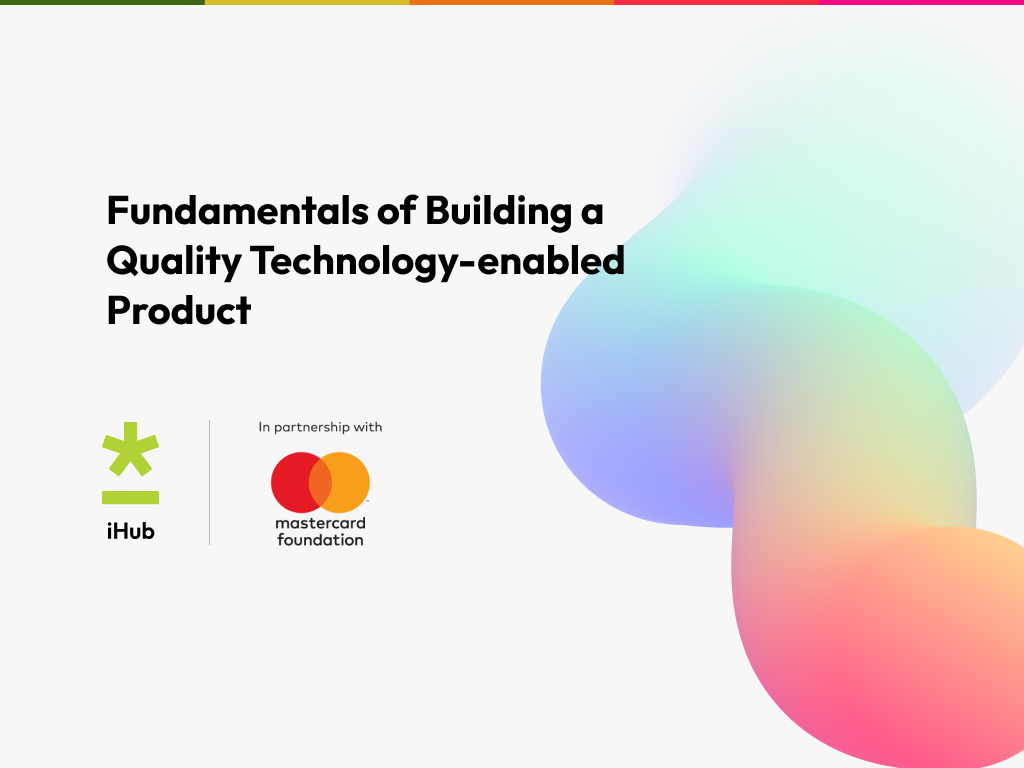 Fundamentals of Building a Quality Technology-enabled Product

iHub

In partnership with

mastercard foundation